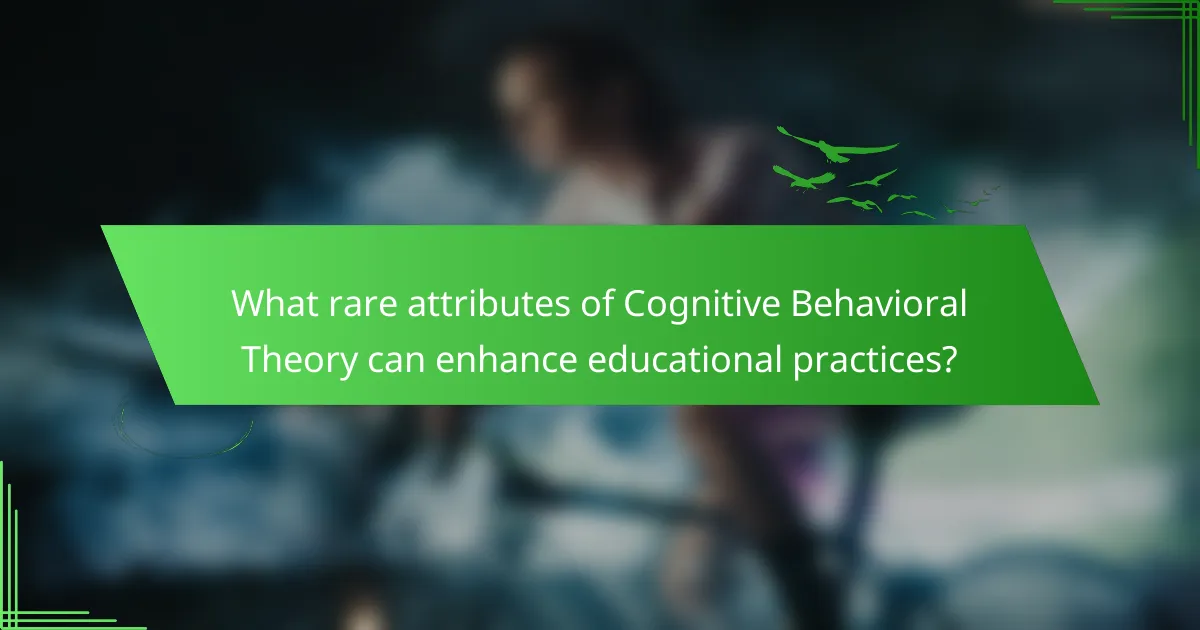 What rare attributes of Cognitive Behavioral Theory can enhance educational practices?